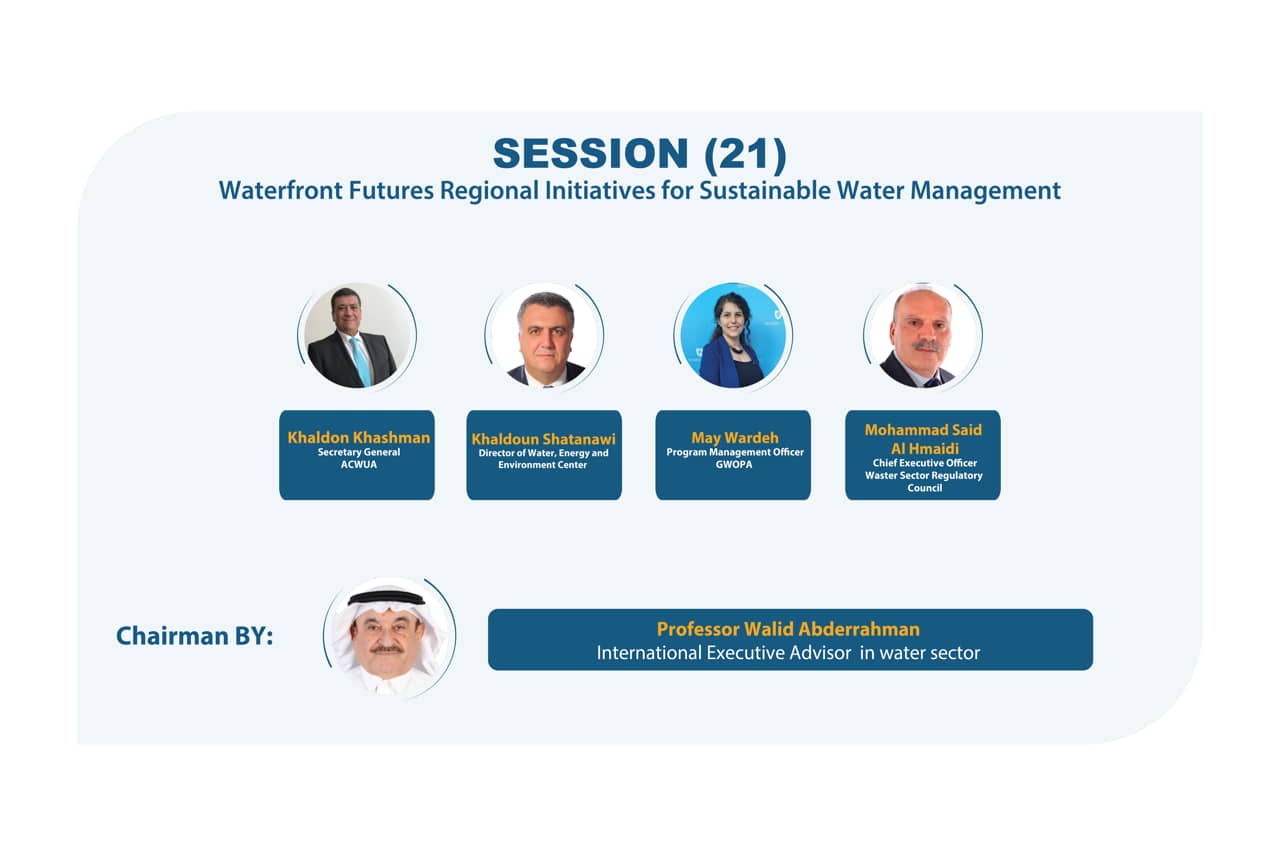 SESSION (21)
Waterfront Futures Regional Initiatives for Sustainable Water Management

Khaldon Khashman
Secretary General
ACWUA

Khaldoun Shatanawi
Director of Water, Energy and Environment Center

May Wardeh
Program Management Officer
GWOPA

Mohammad Said Al Hmaidi
Chief Executive Officer
Waster Sector Regulatory Council

Chairman BY:

Professor Walid Abderrahman
International Executive Advisor in water sector